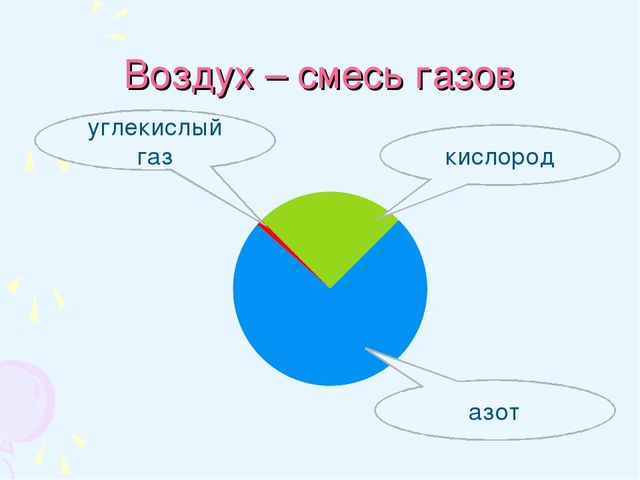 Воздух – смесь газов

углекислый газ

кислород

азот